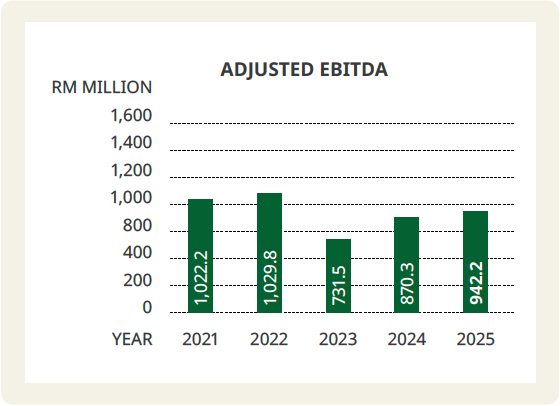 ADJUSTED EBITDA

RM MILLION

1,600
1,400
1,200
1,000
800
400
200
0

1,022.2
1,029.8
731.5
870.3
942.2

YEAR 2021 2022 2023 2024 2025